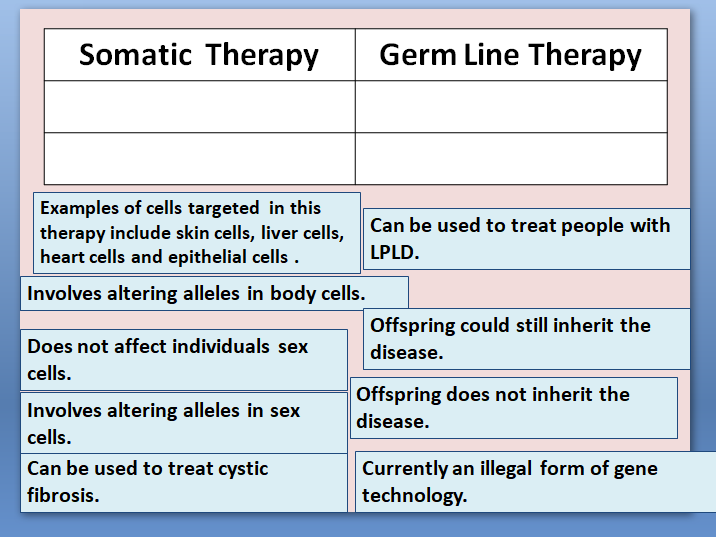 | Somatic Therapy | Germ Line Therapy |
|---|---|
| | |
| | |

Examples of cells targeted in this therapy include skin cells, liver cells, heart cells and epithelial cells .

Can be used to treat people with LPLD.

Involves altering alleles in body cells.

Offspring could still inherit the disease.

Does not affect individuals sex cells.

Offspring does not inherit the disease.

Involves altering alleles in sex cells.

Can be used to treat cystic fibrosis.

Currently an illegal form of gene technology.